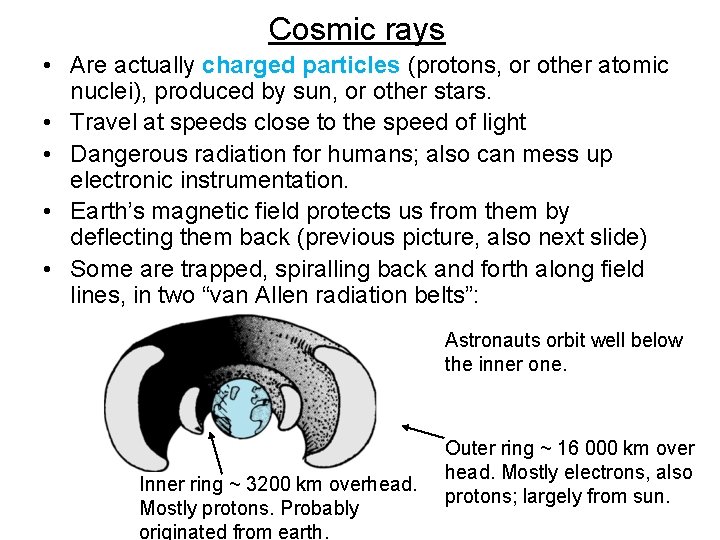 Cosmic rays

• Are actually charged particles (protons, or other atomic nuclei), produced by sun, or other stars.
• Travel at speeds close to the speed of light
• Dangerous radiation for humans; also can mess up electronic instrumentation.
• Earth's magnetic field protects us from them by deflecting them back (previous picture, also next slide)
• Some are trapped, spiralling back and forth along field lines, in two "van Allen radiation belts":

Astronauts orbit well below the inner one.

Outer ring ~ 16 000 km over head. Mostly electrons, also protons; largely from sun.

Inner ring ~ 3200 km overhead. Mostly protons. Probably originated from earth.